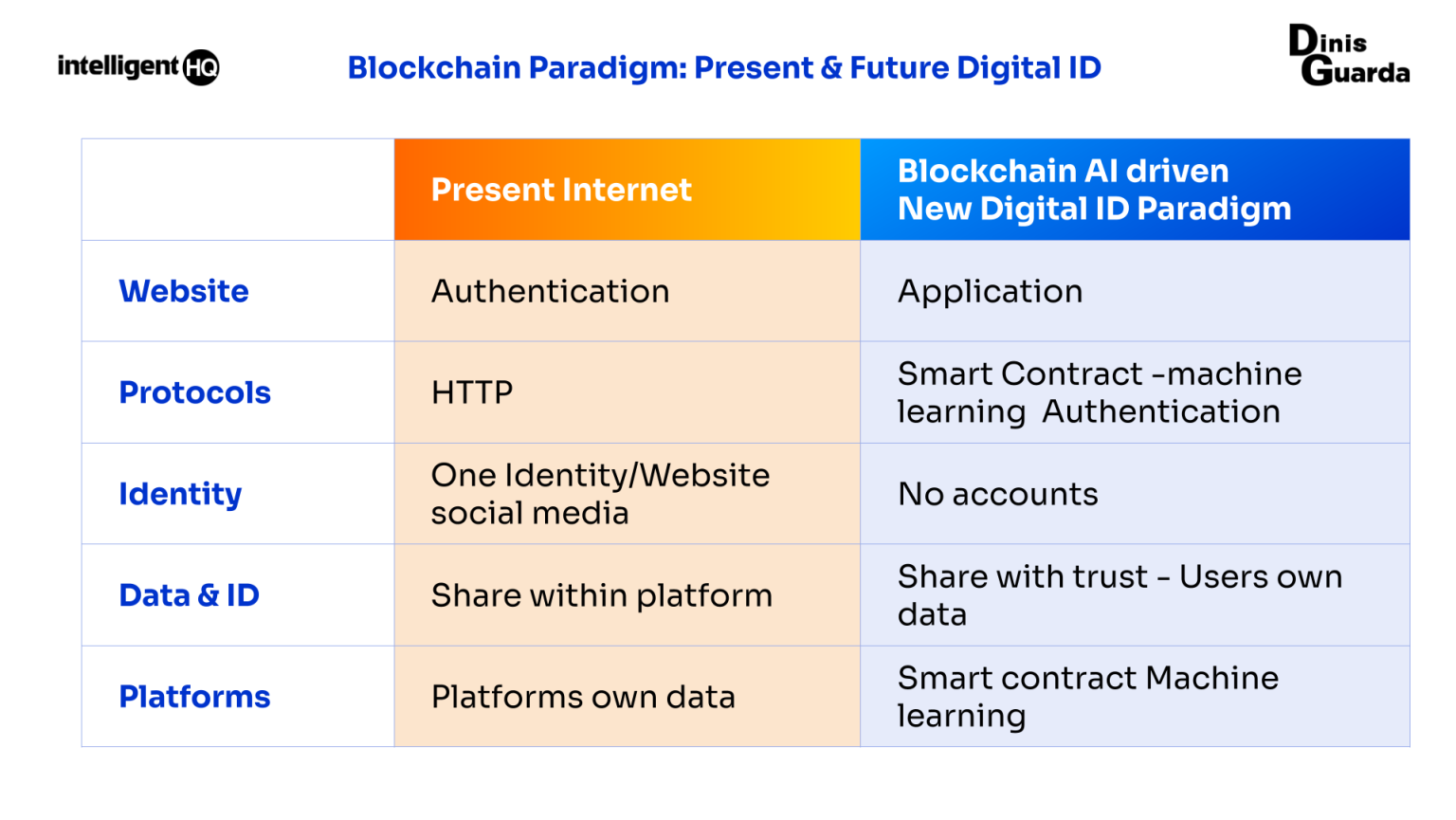 intelligent HQ

Blockchain Paradigm: Present & Future Digital ID

Dinis Guarda

| | Present Internet | Blockchain AI driven New Digital ID Paradigm |
|---|---|---|
| Website | Authentication | Application |
| Protocols | HTTP | Smart Contract -machine learning  Authentication |
| Identity | One Identity/Website social media | No accounts |
| Data & ID | Share within platform | Share with trust - Users own data |
| Platforms | Platforms own data | Smart contract Machine learning |